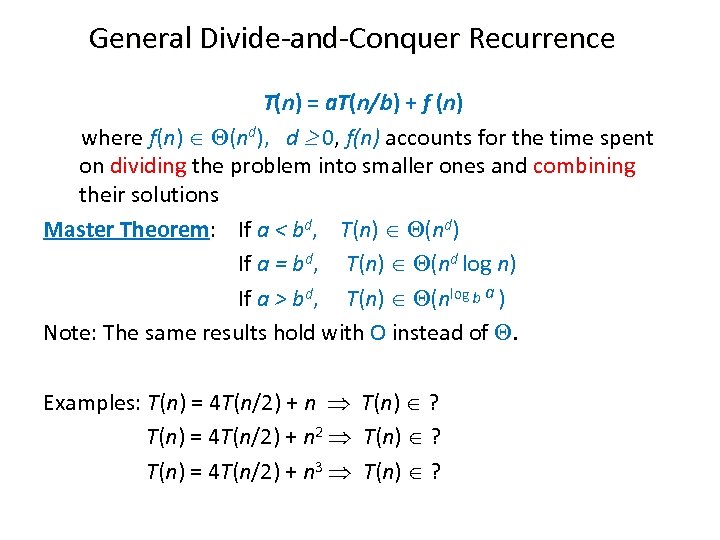 General Divide-and-Conquer Recurrence

$T(n) = aT(n/b) + f(n)$

where $f(n) \in \Theta(n^d)$, $d \geq 0$, $f(n)$ accounts for the time spent on dividing the problem into smaller ones and combining their solutions

Master Theorem: If $a < b^d$, $T(n) \in \Theta(n^d)$

If $a = b^d$, $T(n) \in \Theta(n^d \log n)$

If $a > b^d$, $T(n) \in \Theta(n^{\log_b a})$

Note: The same results hold with O instead of $\Theta$.

Examples: $T(n) = 4T(n/2) + n \Rightarrow T(n) \in$ ?

$T(n) = 4T(n/2) + n^2 \Rightarrow T(n) \in$ ?

$T(n) = 4T(n/2) + n^3 \Rightarrow T(n) \in$ ?